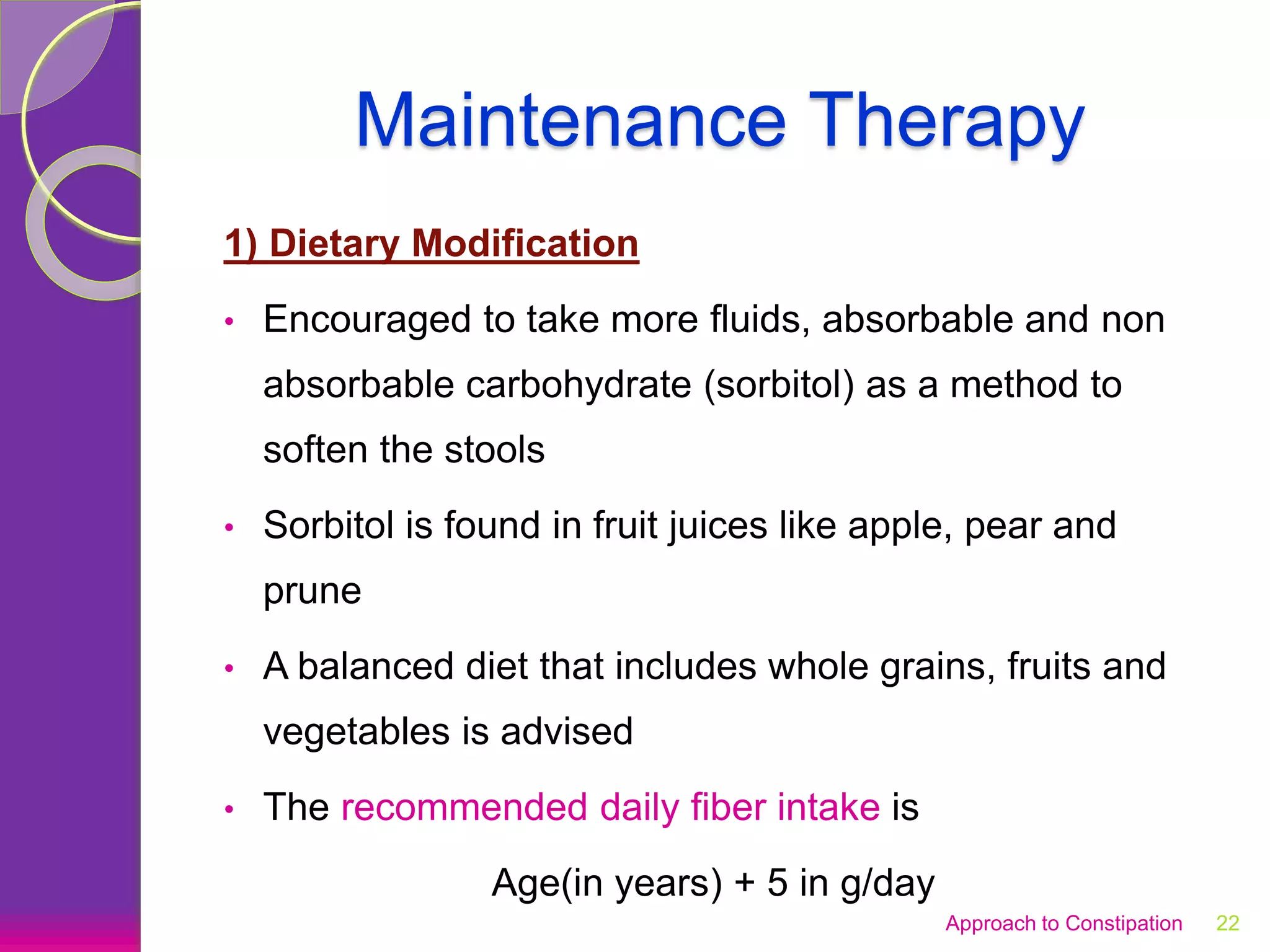 Maintenance Therapy

1) Dietary Modification

• Encouraged to take more fluids, absorbable and non absorbable carbohydrate (sorbitol) as a method to soften the stools

• Sorbitol is found in fruit juices like apple, pear and prune

• A balanced diet that includes whole grains, fruits and vegetables is advised

• The recommended daily fiber intake is

Age(in years) + 5 in g/day

Approach to Constipation 22